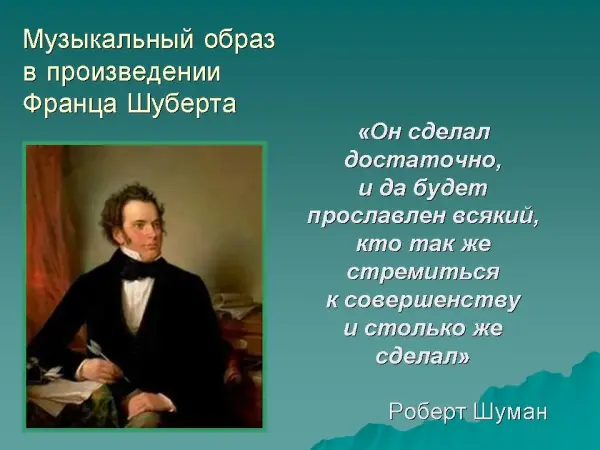 Музыкальный образ в произведении Франца Шуберта

«Он сделал достаточно, и да будет прославлен всякий, кто так же стремиться к совершенству и столько же сделал»

Роберт Шуман